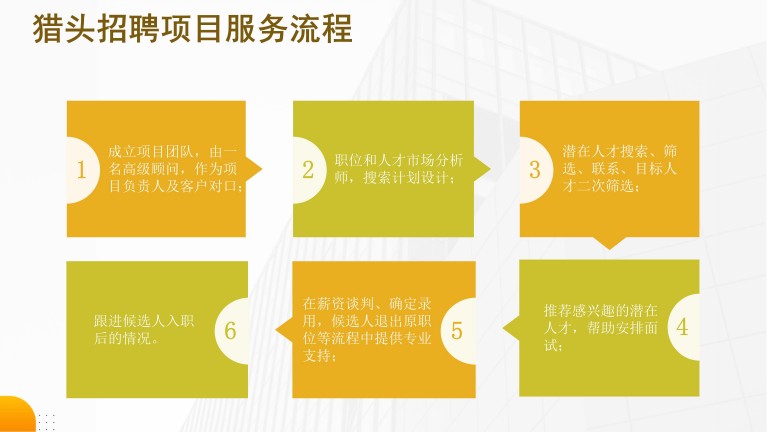 猎头招聘项目服务流程

1
成立项目团队，由一名高级顾问，作为项目负责人及客户对口；

2
职位和人才市场分析师，搜索计划设计；

3
潜在人才搜索、筛选、联系、目标人才二次筛选；

4
推荐感兴趣的潜在人才，帮助安排面试；

5
在薪资谈判、确定录用，候选人退出原职位等流程中提供专业支持；

6
跟进候选人入职后的情况。